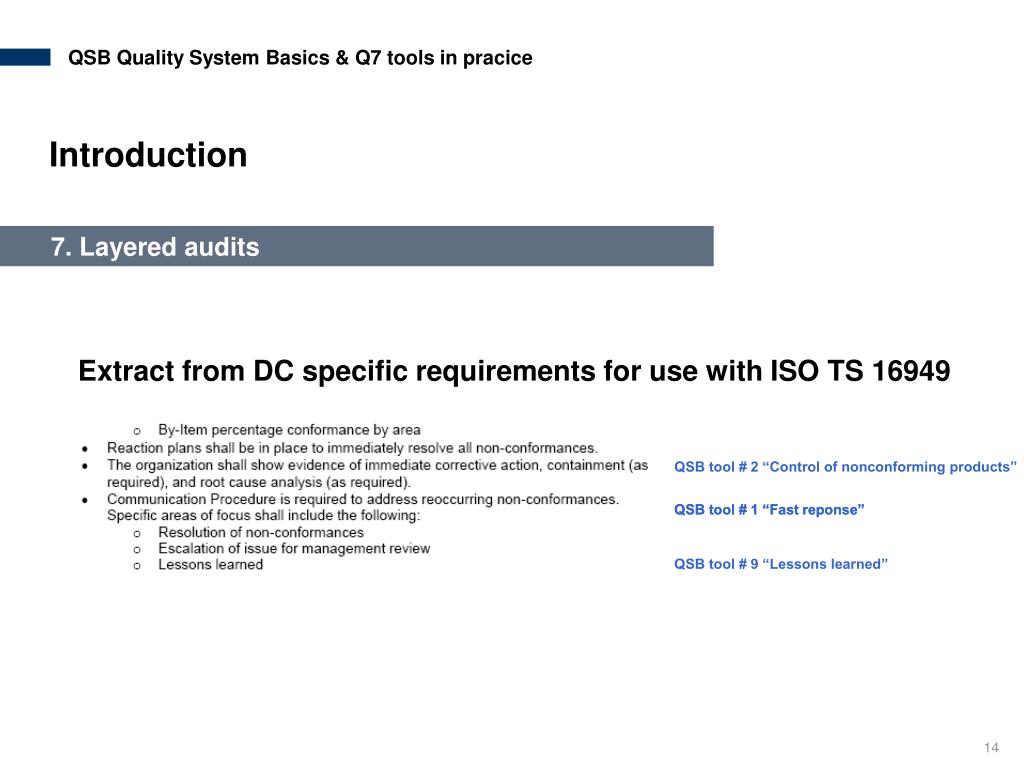 QSB Quality System Basics & Q7 tools in pracice

Introduction

7. Layered audits

Extract from DC specific requirements for use with ISO TS 16949

o By-Item percentage conformance by area
• Reaction plans shall be in place to immediately resolve all non-conformances.
• The organization shall show evidence of immediate corrective action, containment (as required), and root cause analysis (as required).
• Communication Procedure is required to address reoccurring non-conformances. Specific areas of focus shall include the following:
o Resolution of non-conformances
o Escalation of issue for management review
o Lessons learned

QSB tool # 2 “Control of nonconforming products”

QSB tool # 1 “Fast reponse”

QSB tool # 9 “Lessons learned”

14